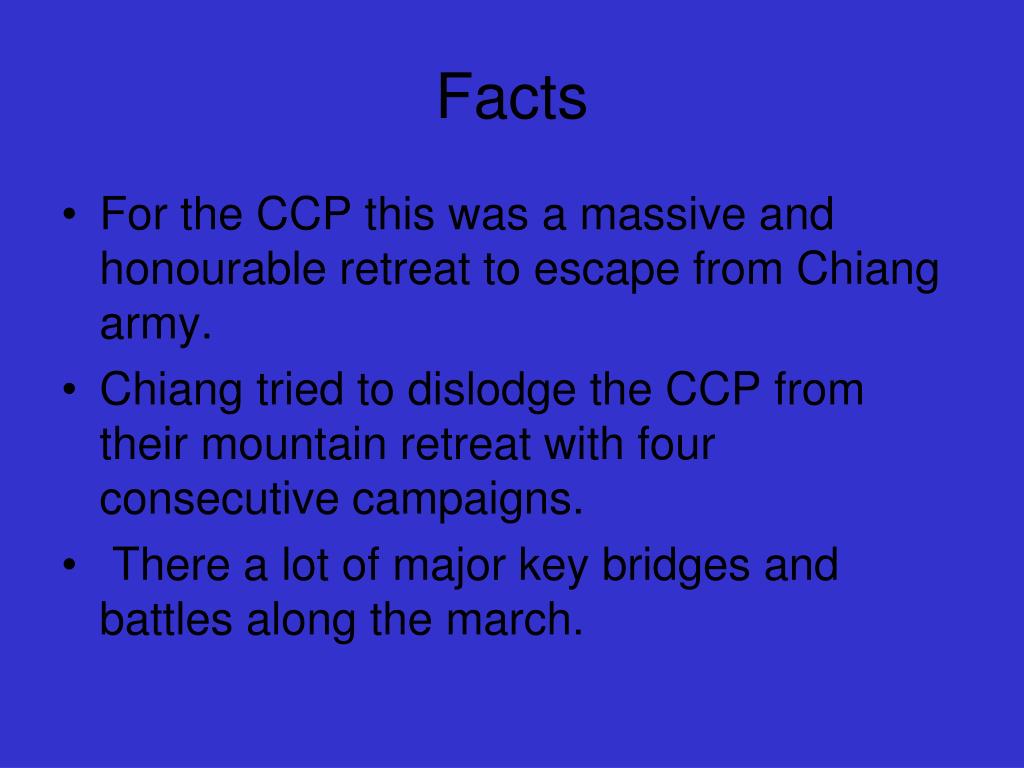 Facts

• For the CCP this was a massive and honourable retreat to escape from Chiang army.
• Chiang tried to dislodge the CCP from their mountain retreat with four consecutive campaigns.
• There a lot of major key bridges and battles along the march.